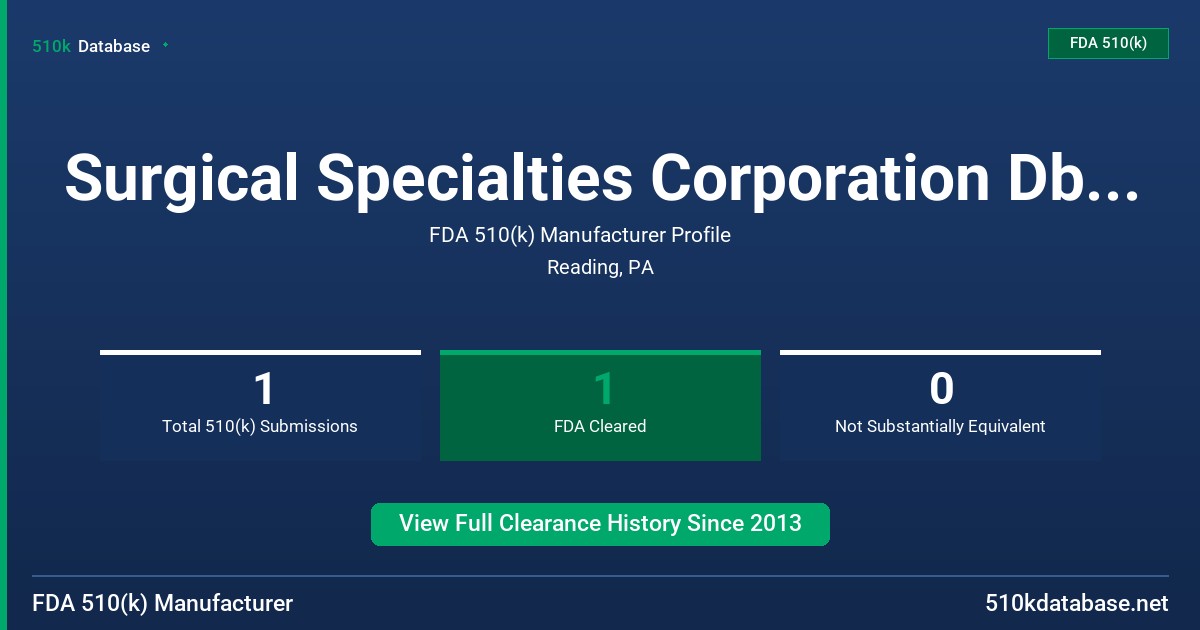 510k Database

FDA 510(k)

Surgical Specialties Corporation Db...

FDA 510(k) Manufacturer Profile

Reading, PA

1
Total 510(k) Submissions

1
FDA Cleared

0
Not Substantially Equivalent

View Full Clearance History Since 2013

FDA 510(k) Manufacturer

510kdatabase.net